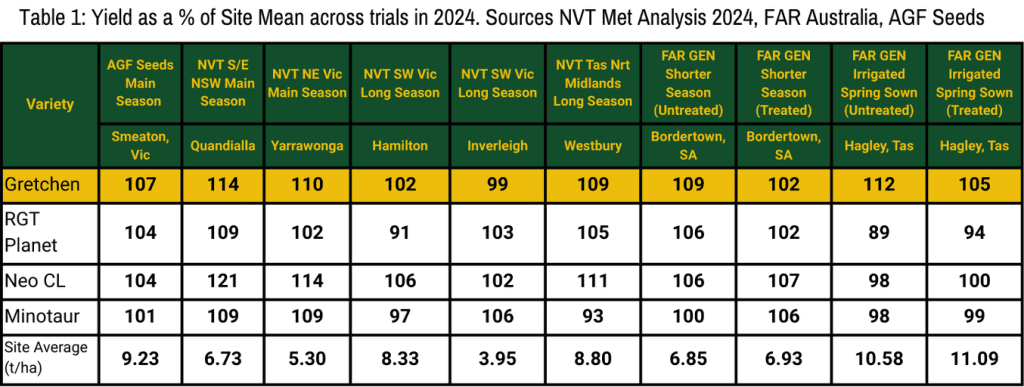 Table 1: Yield as a % of Site Mean across trials in 2024. Sources NVT Met Analysis 2024, FAR Australia, AGF Seeds

| Variety | AGF Seeds Main Season | NVT S/E NSW Main Season | NVT NE Vic Main Season | NVT SW Vic Long Season | NVT SW Vic Long Season | NVT Tas Nrt Midlands Long Season | FAR GEN Shorter Season (Untreated) | FAR GEN Shorter Season (Treated) | FAR GEN Irrigated Spring Sown (Untreated) | FAR GEN Irrigated Spring Sown (Treated) |
|---|---|---|---|---|---|---|---|---|---|---|
| | Smeaton, Vic | Quandialla | Yarrawonga | Hamilton | Inverleigh | Westbury | Bordertown, SA | Bordertown, SA | Hagley, Tas | Hagley, Tas |
| Gretchen | 107 | 114 | 110 | 102 | 99 | 109 | 109 | 102 | 112 | 105 |
| RGT Planet | 104 | 109 | 102 | 91 | 103 | 105 | 106 | 102 | 89 | 94 |
| Neo CL | 104 | 121 | 114 | 106 | 102 | 111 | 106 | 107 | 98 | 100 |
| Minotaur | 101 | 109 | 109 | 97 | 106 | 93 | 100 | 106 | 98 | 99 |
| Site Average (t/ha) | 9.23 | 6.73 | 5.30 | 8.33 | 3.95 | 8.80 | 6.85 | 6.93 | 10.58 | 11.09 |